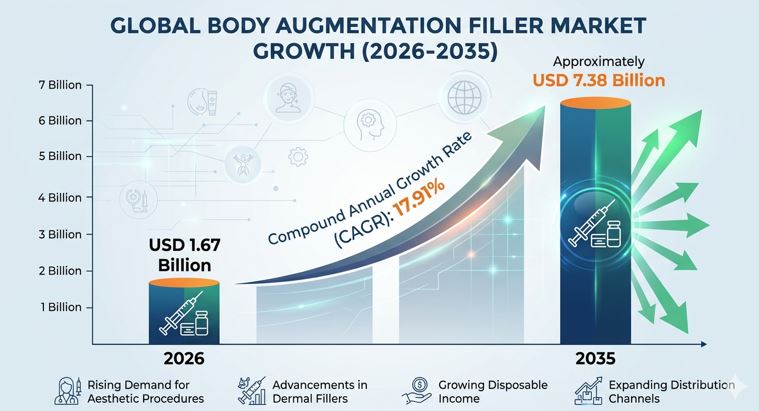 GLOBAL BODY AUGMENTATION FILLER MARKET GROWTH (2026-2035)

7 Billion
6 Billion
5 Billion
4 Billion
3 Billion
2 Billion
1 Billion

USD 1.67 Billion

Compound Annual Growth Rate (CAGR): 17.91%

Approximately
USD 7.38 Billion

2026

2035

Rising Demand for Aesthetic Procedures

Advancements in Dermal Fillers

Growing Disposable Income

Expanding Distribution Channels